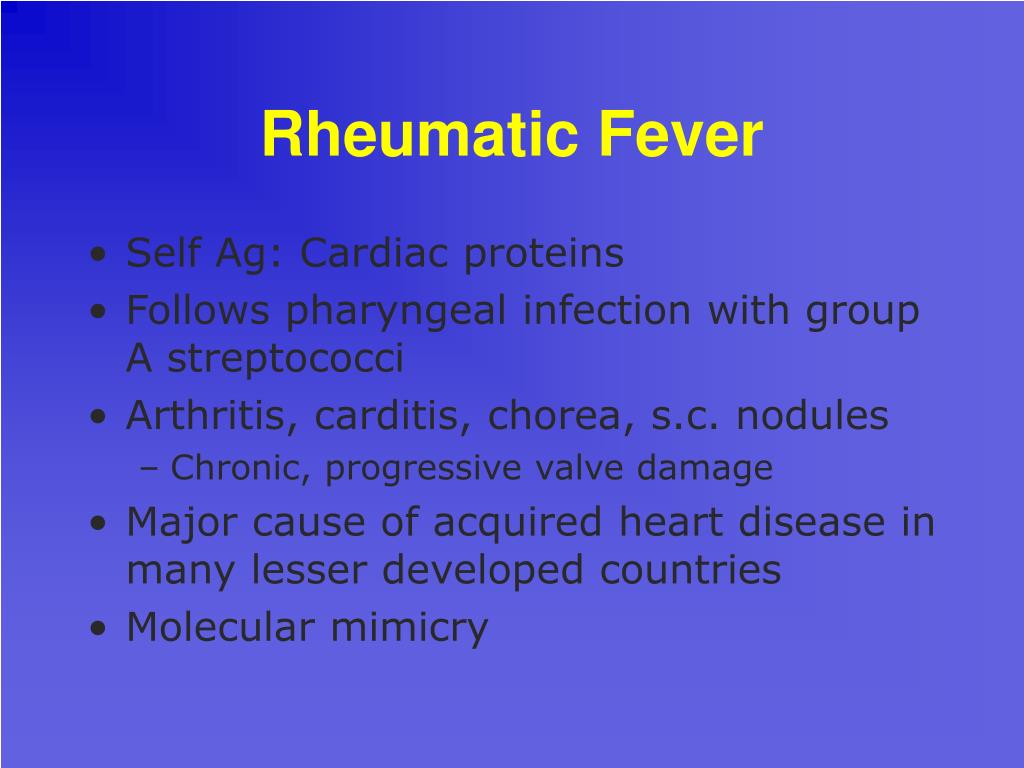 Rheumatic Fever

• Self Ag: Cardiac proteins
• Follows pharyngeal infection with group A streptococci
• Arthritis, carditis, chorea, s.c. nodules
– Chronic, progressive valve damage
• Major cause of acquired heart disease in many lesser developed countries
• Molecular mimicry